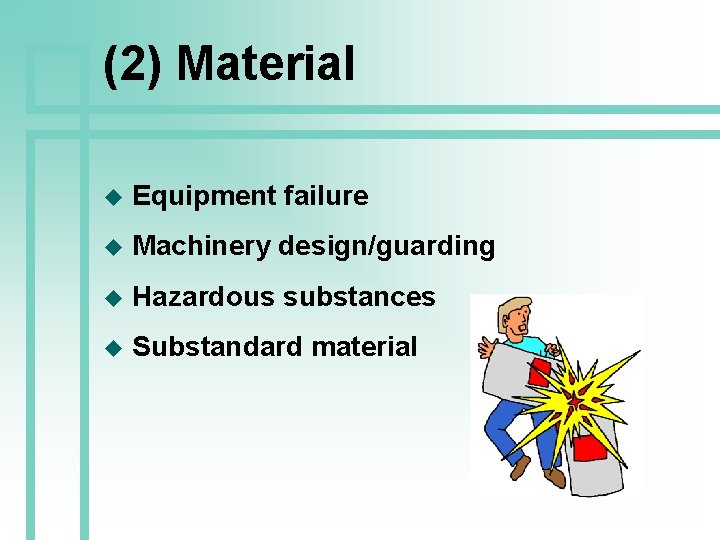 (2) Material

◆ Equipment failure
◆ Machinery design/guarding
◆ Hazardous substances
◆ Substandard material